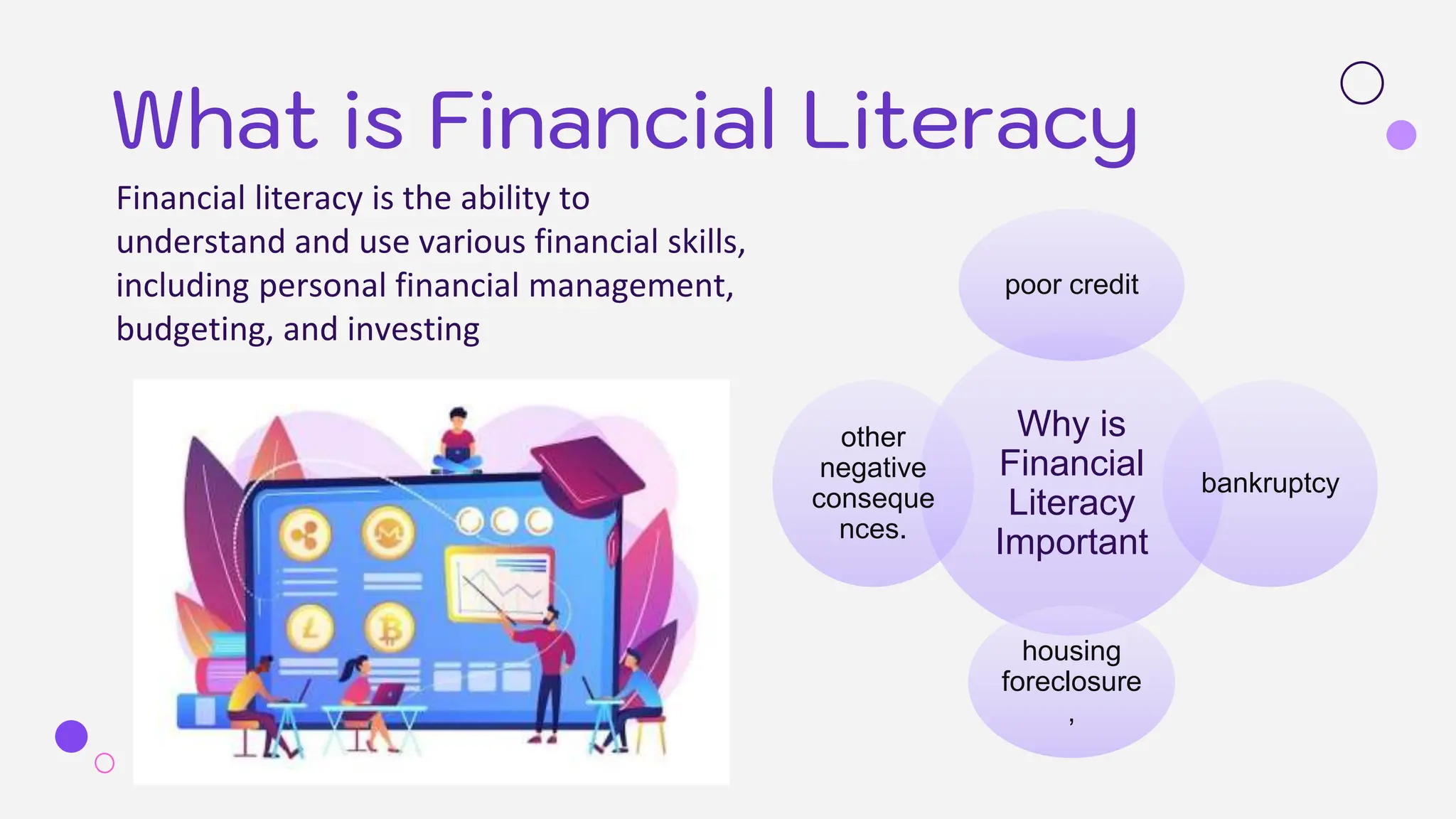 What is Financial Literacy

Financial literacy is the ability to understand and use various financial skills, including personal financial management, budgeting, and investing

poor credit

other negative consequences.

Why is Financial Literacy Important

bankruptcy

housing foreclosure
,